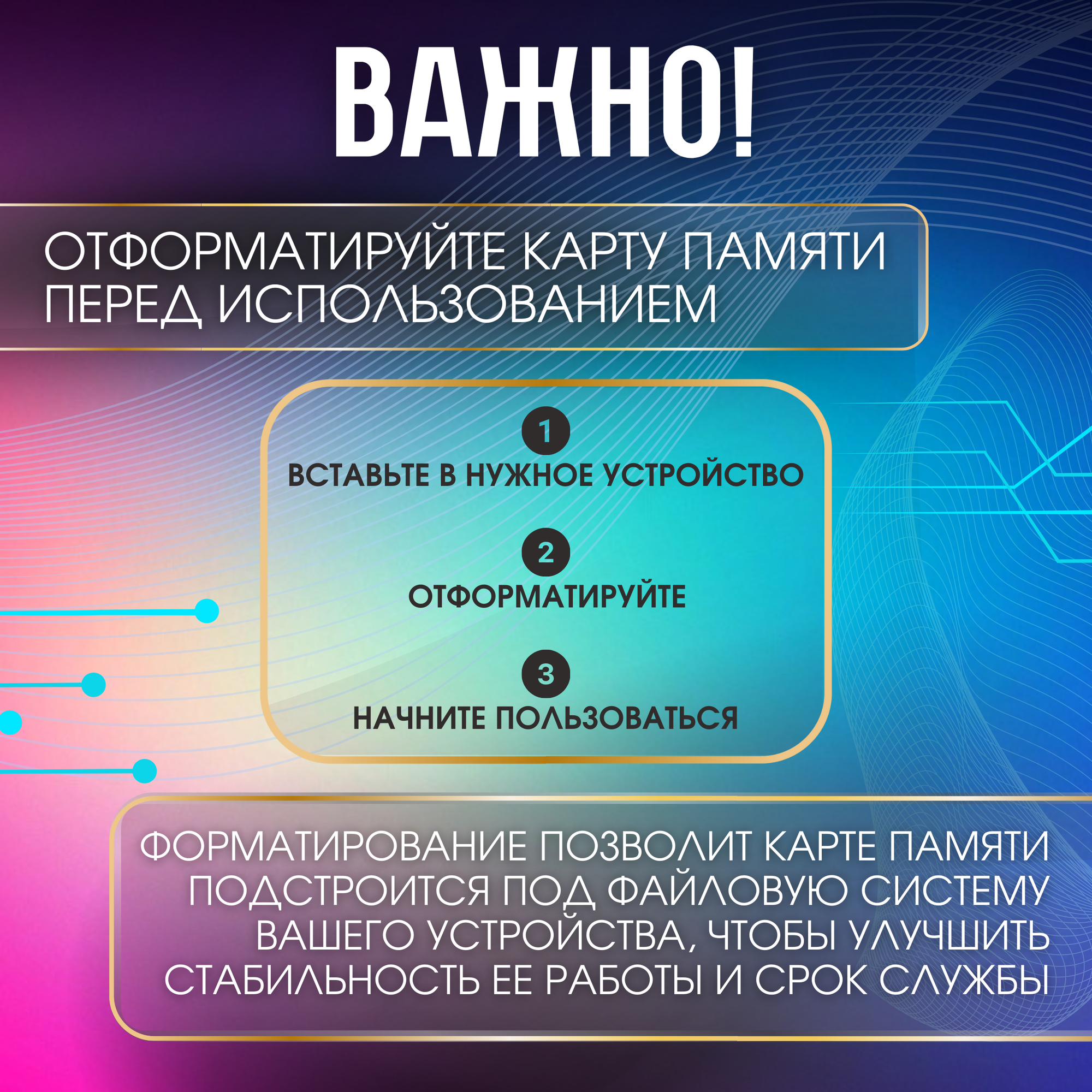 ВАЖНО!

ОТФОРМАТИРУЙТЕ КАРТУ ПАМЯТИ ПЕРЕД ИСПОЛЬЗОВАНИЕМ

1
ВСТАВЬТЕ В НУЖНОЕ УСТРОЙСТВО

2
ОТФОРМАТИРУЙТЕ

3
НАЧНИТЕ ПОЛЬЗОВАТЬСЯ

ФОРМАТИРОВАНИЕ ПОЗВОЛИТ КАРТЕ ПАМЯТИ ПОДСТРОИТСЯ ПОД ФАЙЛОВУЮ СИСТЕМУ ВАШЕГО УСТРОЙСТВА, ЧТОБЫ УЛУЧШИТЬ СТАБИЛЬНОСТЬ ЕЕ РАБОТЫ И СРОК СЛУЖБЫ